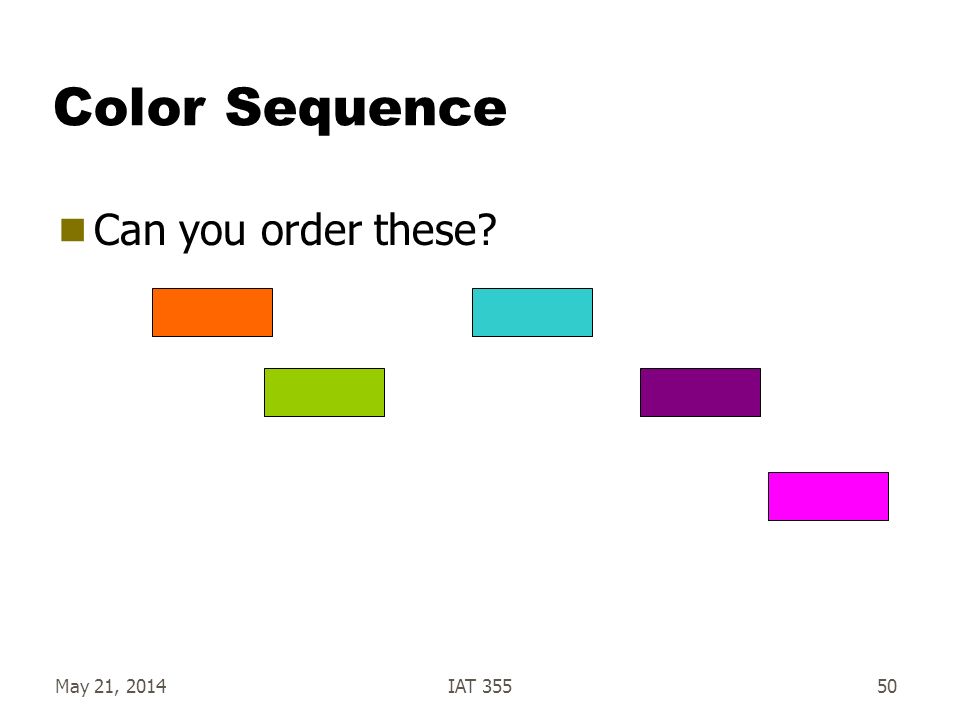 Color Sequence

Can you order these?

May 21, 2014

IAT 355

50